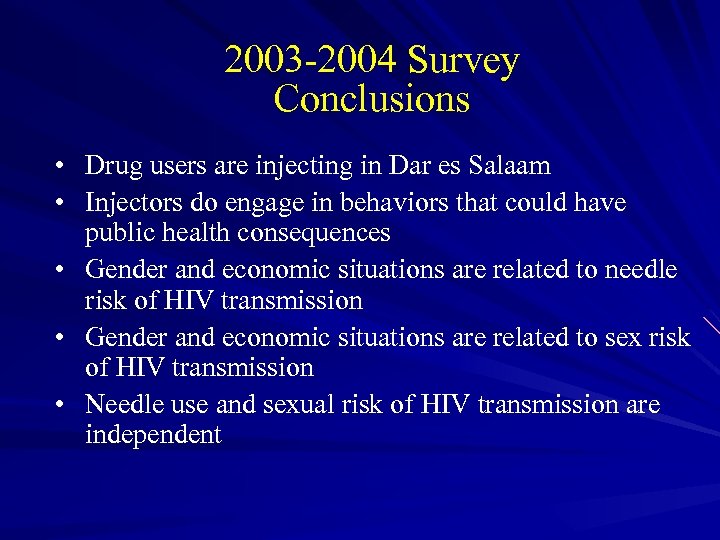 2003-2004 Survey Conclusions

• Drug users are injecting in Dar es Salaam
• Injectors do engage in behaviors that could have public health consequences
• Gender and economic situations are related to needle risk of HIV transmission
• Gender and economic situations are related to sex risk of HIV transmission
• Needle use and sexual risk of HIV transmission are independent